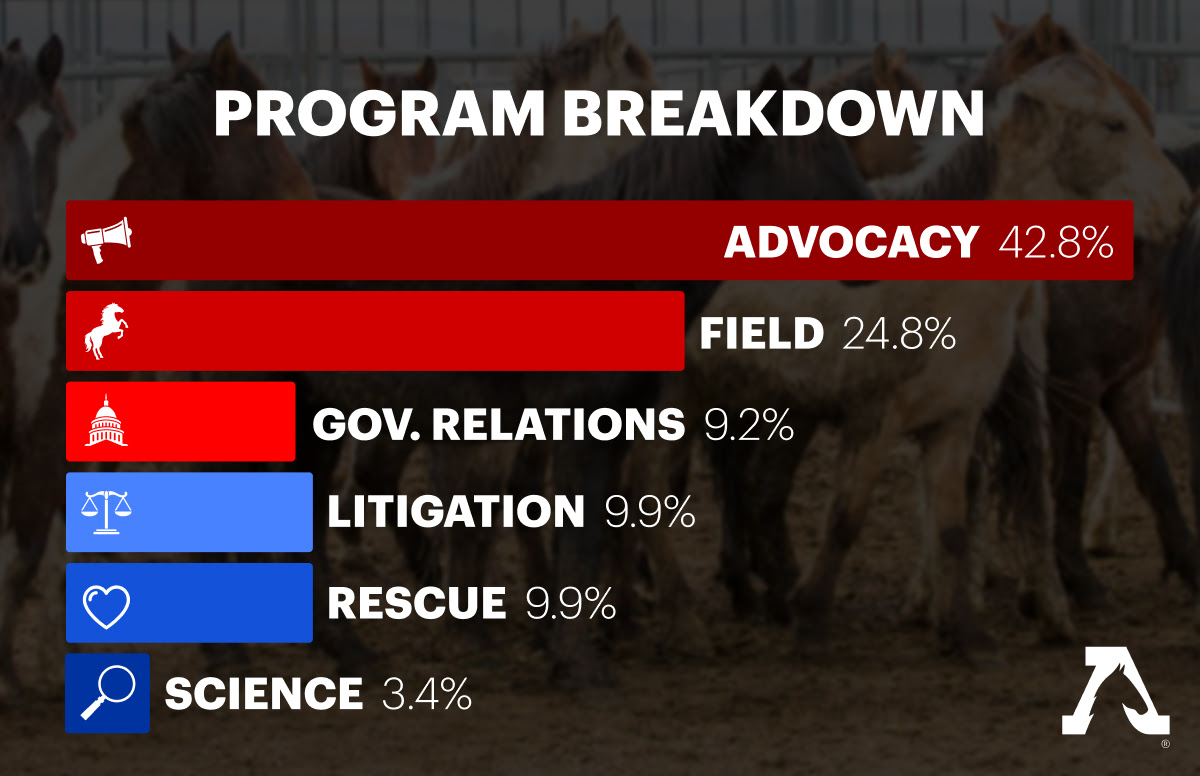 PROGRAM BREAKDOWN

ADVOCACY 42.8%

FIELD 24.8%

GOV. RELATIONS 9.2%

LITIGATION 9.9%

RESCUE 9.9%

SCIENCE 3.4%

®